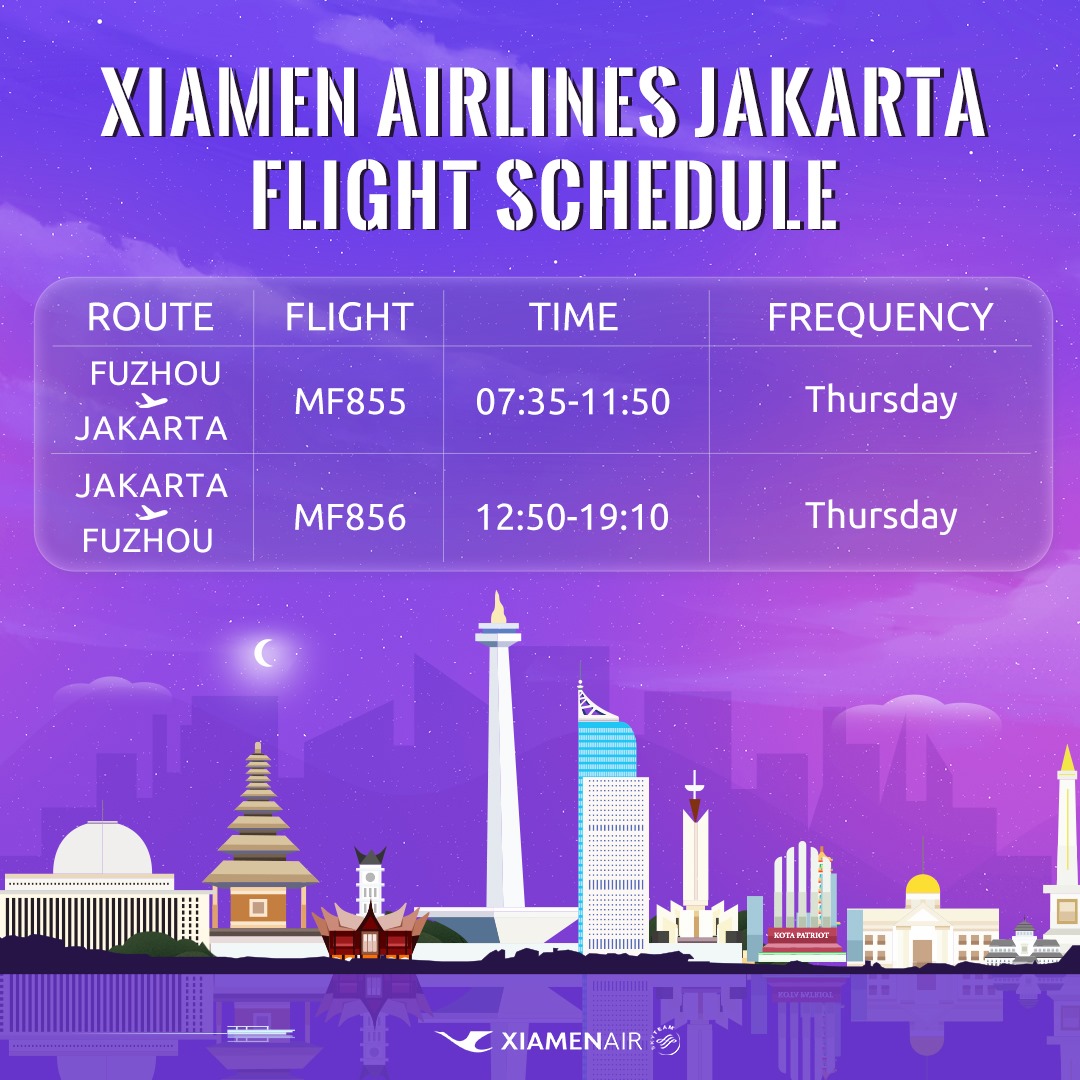 XIAMEN AIRLINES JAKARTA FLIGHT SCHEDULE

| ROUTE | FLIGHT | TIME | FREQUENCY |
|---|---|---|---|
| FUZHOU JAKARTA | MF855 | 07:35-11:50 | Thursday |
| JAKARTA FUZHOU | MF856 | 12:50-19:10 | Thursday |

KOTA PATRIOT

XIAMENAIR